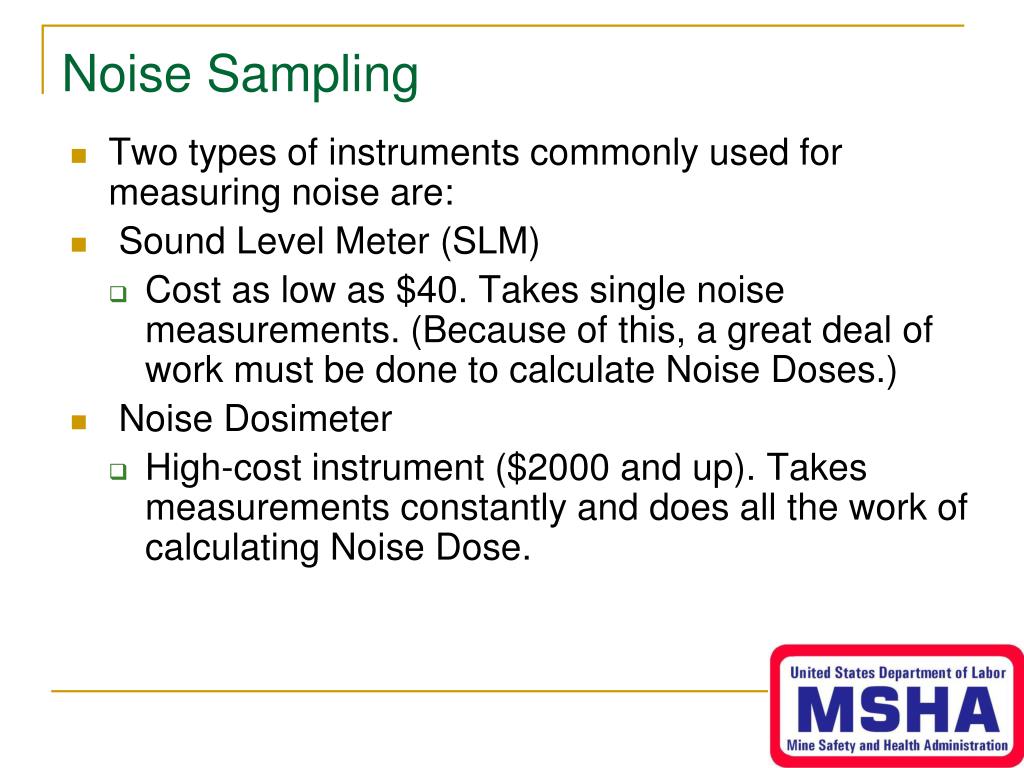 Noise Sampling

Two types of instruments commonly used for measuring noise are:

Sound Level Meter (SLM)

Cost as low as \$40. Takes single noise measurements. (Because of this, a great deal of work must be done to calculate Noise Doses.)

Noise Dosimeter

High-cost instrument (\$2000 and up). Takes measurements constantly and does all the work of calculating Noise Dose.

United States Department of Labor
MSHA
Mine Safety and Health Administration